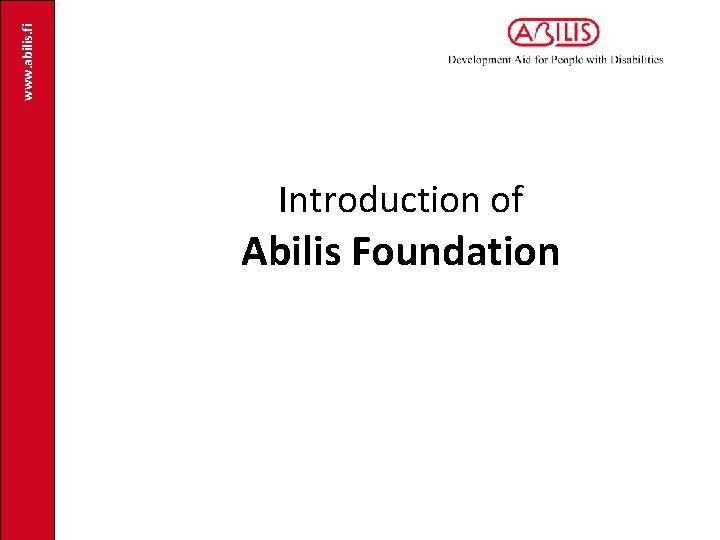 www.abilis.fi

ABILIS
Development Aid for People with Disabilities

Introduction of
Abilis Foundation